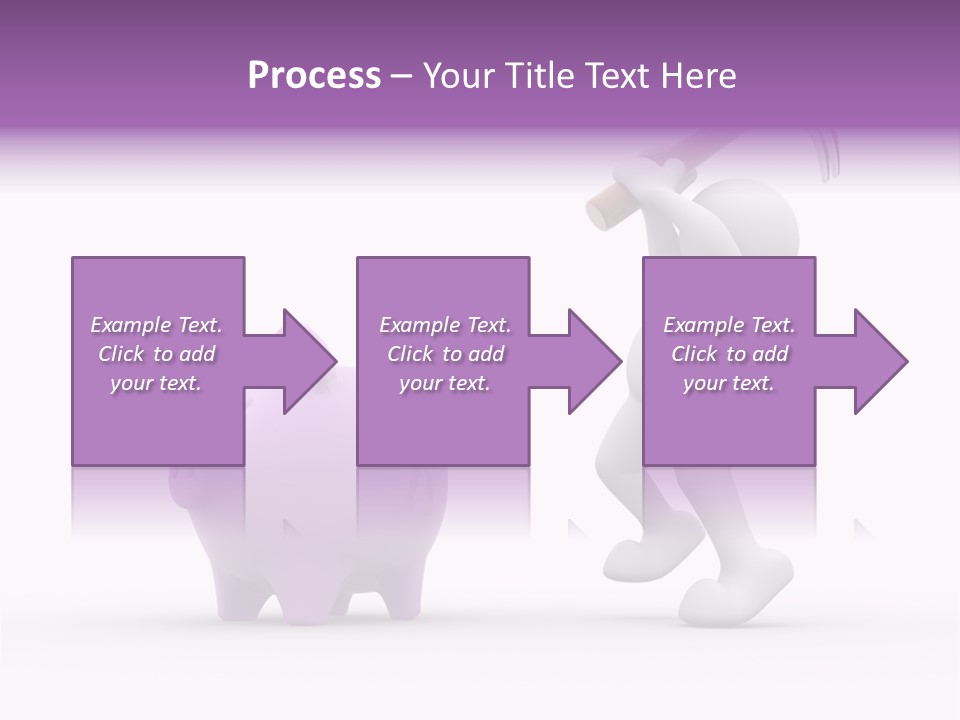 Process – Your Title Text Here

Example Text. Click to add your text.

Example Text. Click to add your text.

Example Text. Click to add your text.